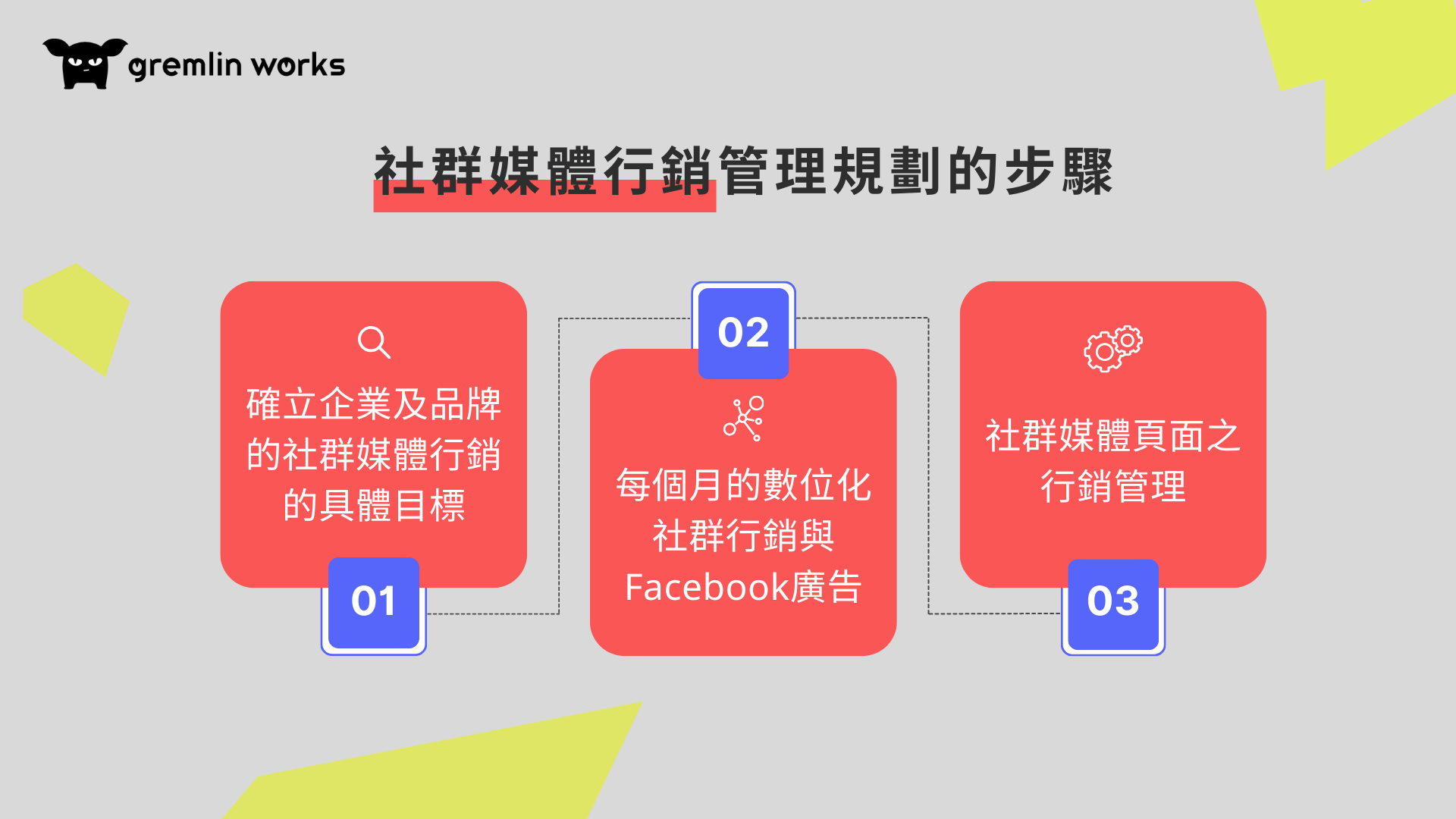 gremlin works

社群媒體行銷管理規劃的步驟

確立企業及品牌的社群媒體行銷的具體目標

01

02

每個月的數位化社群行銷與Facebook廣告

社群媒體頁面之行銷管理

03